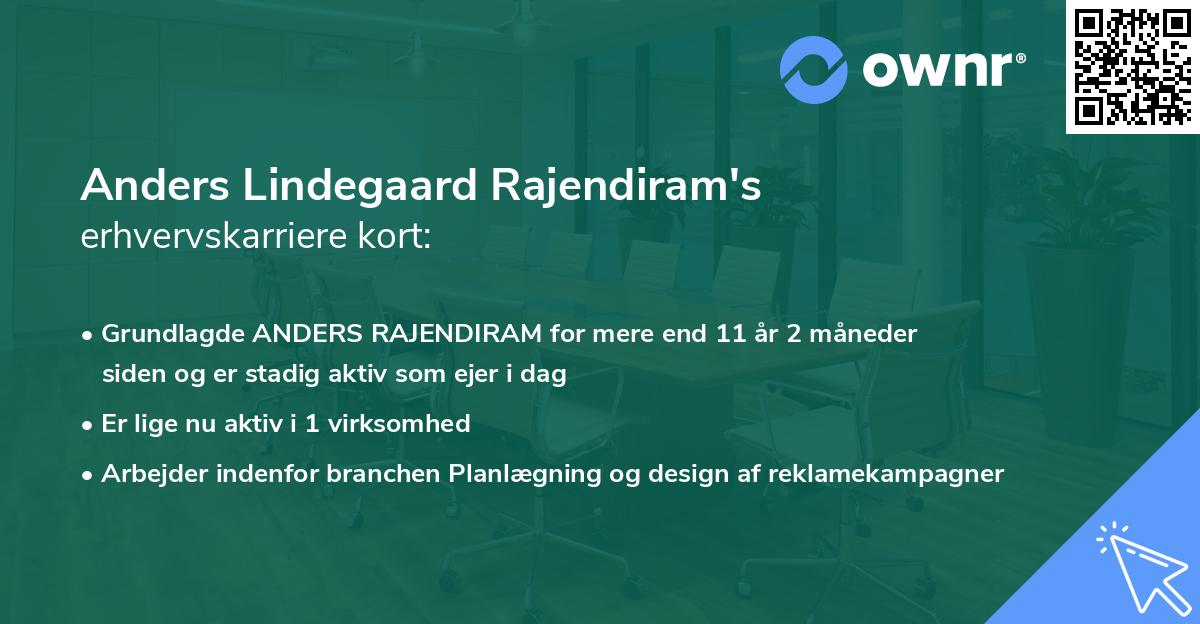 ownr®

Anders Lindegaard Rajendiram's
erhvervskarriere kort:

• Grundlagde ANDERS RAJENDIRAM for mere end 11 år 2 måneder siden og er stadig aktiv som ejer i dag
• Er lige nu aktiv i 1 virksomhed
• Arbejder indenfor branchen Planlægning og design af reklamekampagner